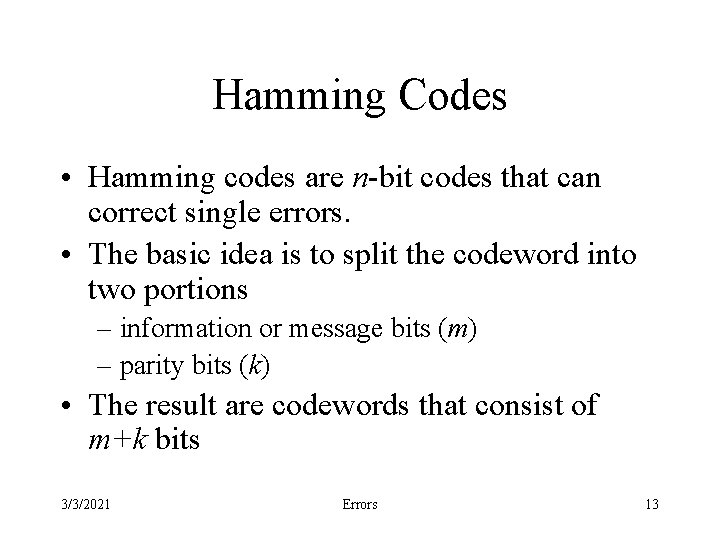 Hamming Codes

• Hamming codes are $n$-bit codes that can correct single errors.
• The basic idea is to split the codeword into two portions
– information or message bits ($m$)
– parity bits ($k$)
• The result are codewords that consist of $m+k$ bits

3/3/2021 Errors 13